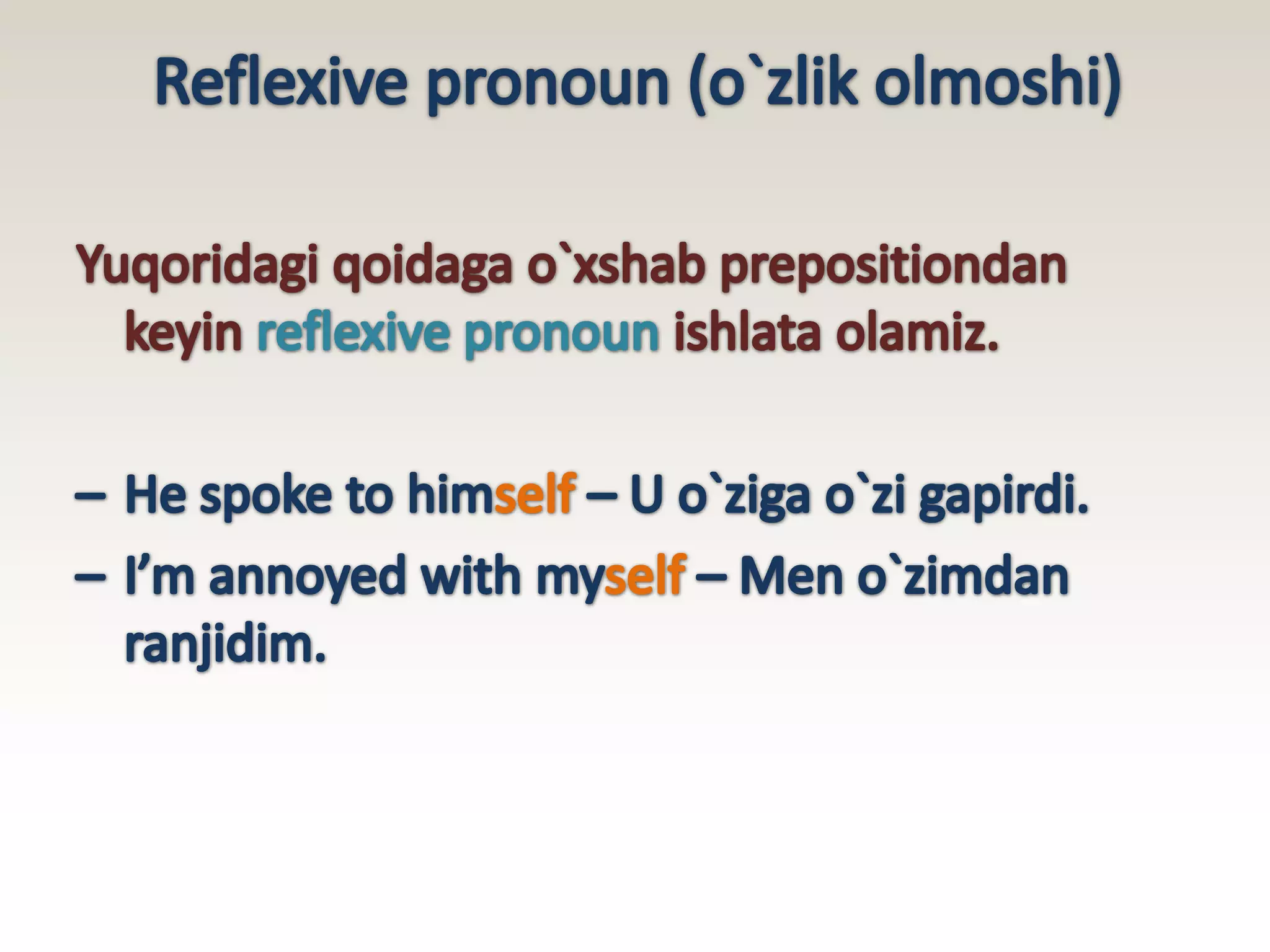 Reflexive pronoun (o`zlik olmoshi)

Yuqoridagi qoidaga o`xshab prepositiondan keyin reflexive pronoun ishlata olamiz.

– He spoke to himself – U o`ziga o`zi gapirdi.
– I’m annoyed with myself – Men o`zimdan ranjidim.